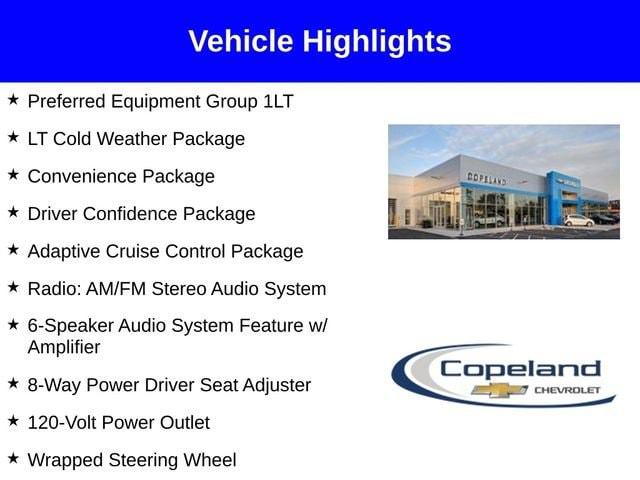 Vehicle Highlights

★ Preferred Equipment Group 1LT

★ LT Cold Weather Package

★ Convenience Package

★ Driver Confidence Package

★ Adaptive Cruise Control Package

★ Radio: AM/FM Stereo Audio System

★ 6-Speaker Audio System Feature w/ Amplifier

★ 8-Way Power Driver Seat Adjuster

★ 120-Volt Power Outlet

★ Wrapped Steering Wheel

COPELAND

Copeland
CHEVROLET